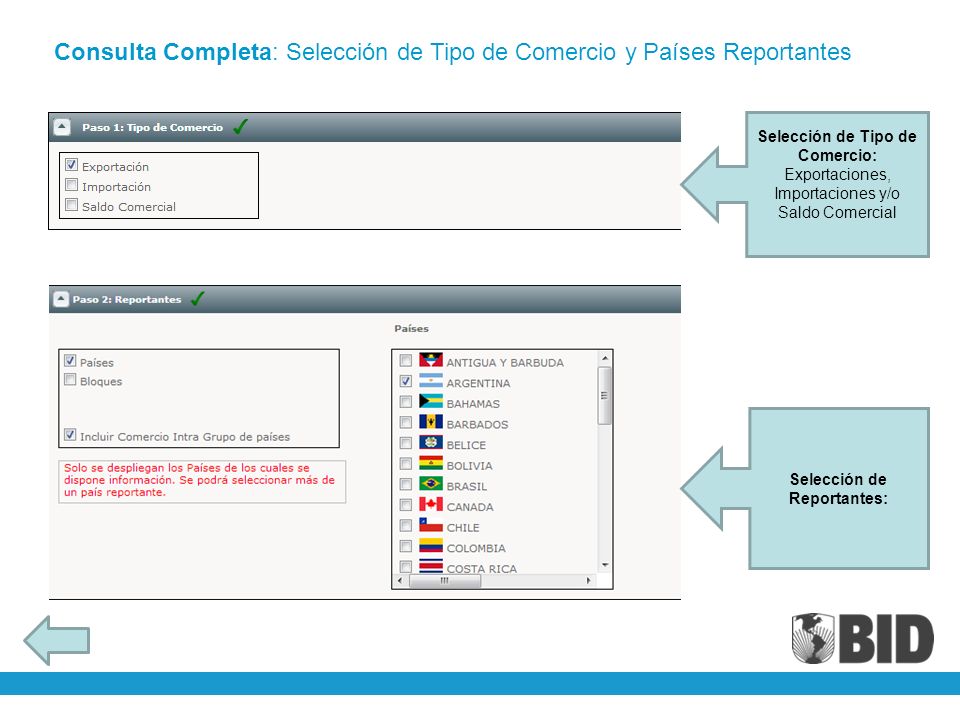 Consulta Completa: Selección de Tipo de Comercio y Países Reportantes

Paso 1: Tipo de Comercio

Exportación
Importación
Saldo Comercial

Selección de Tipo de Comercio: Exportaciones, Importaciones y/o Saldo Comercial

Paso 2: Reportantes

Países
Bloques
Incluir Comercio Intra Grupo de países

Solo se despliegan los Países de los cuales se dispone información. Se podrá seleccionar más de un país reportante.

Países

ANTIGUA Y BARBUDA
ARGENTINA
BAHAMAS
BARBADOS
BELICE
BOLIVIA
BRASIL
CANADA
CHILE
COLOMBIA
COSTA RICA

Selección de Reportantes:

BID